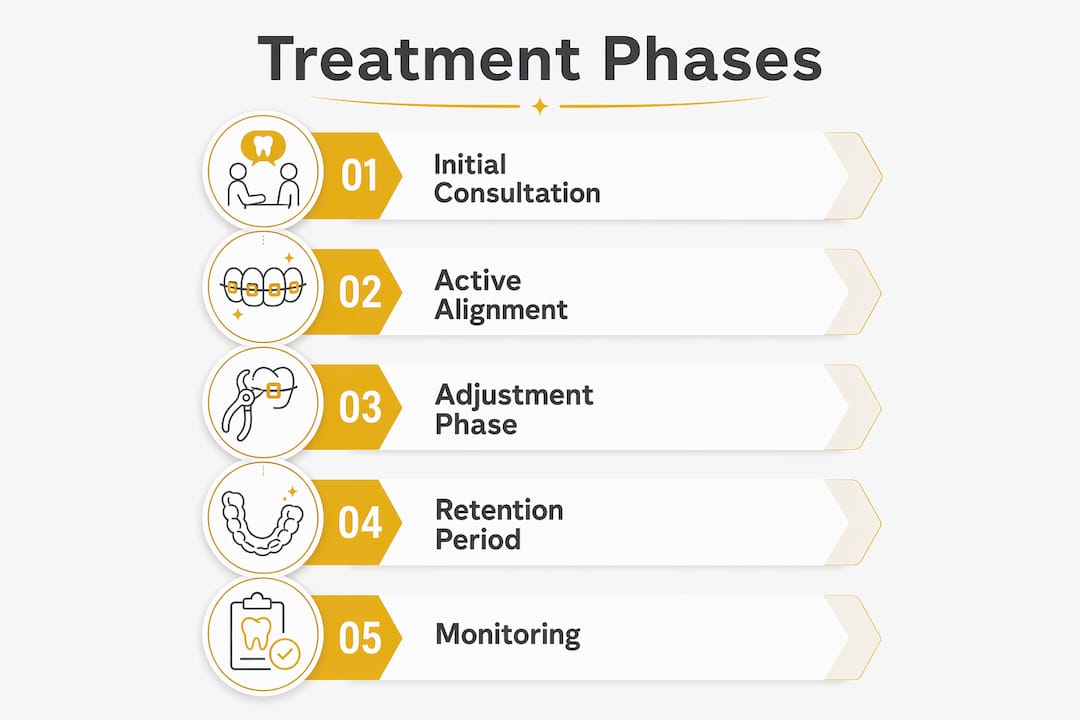 Treatment Phases

01 Initial Consultation

02 Active Alignment

03 Adjustment Phase

04 Retention Period

05 Monitoring